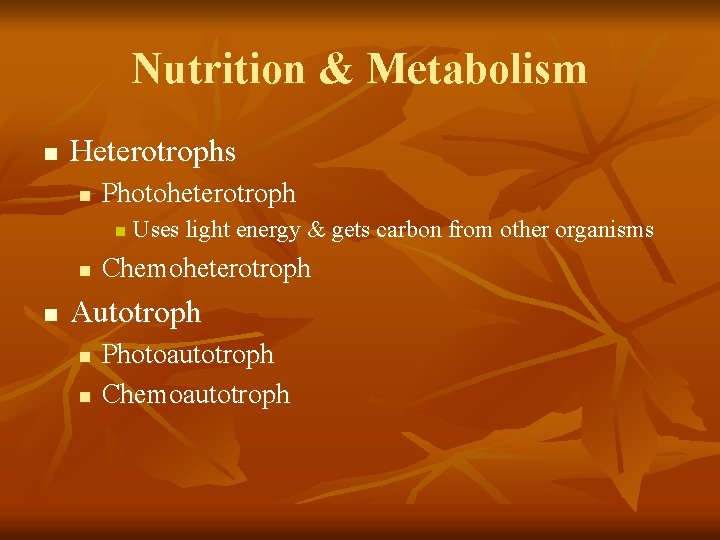 Nutrition & Metabolism

Heterotrophs

Photoheterotroph

Uses light energy & gets carbon from other organisms

Chemoheterotroph

Autotroph

Photoautotroph

Chemoautotroph